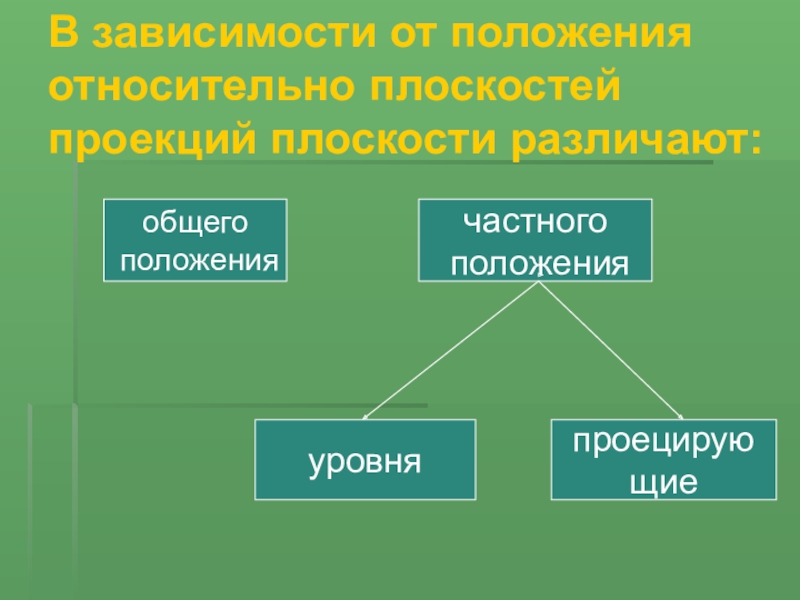 В зависимости от положения относительно плоскостей проекций плоскости различают:

общего положения

частного положения

уровня

проецирую щие